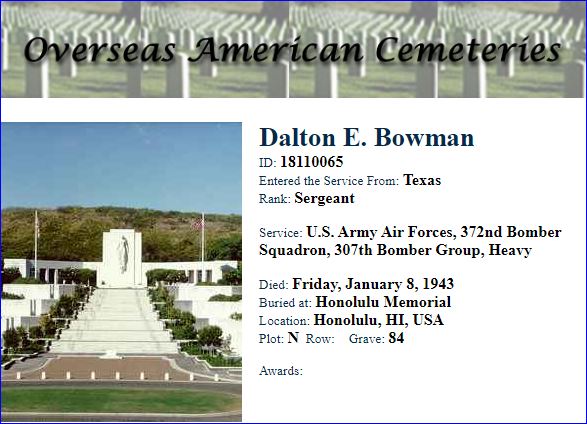 Overseas American Cemeteries

Dalton E. Bowman
ID: 18110065
Entered the Service From: Texas
Rank: Sergeant

Service: U.S. Army Air Forces, 372nd Bomber Squadron, 307th Bomber Group, Heavy

Died: Friday, January 8, 1943
Buried at: Honolulu Memorial
Location: Honolulu, HI, USA
Plot: N Row: Grave: 84

Awards: